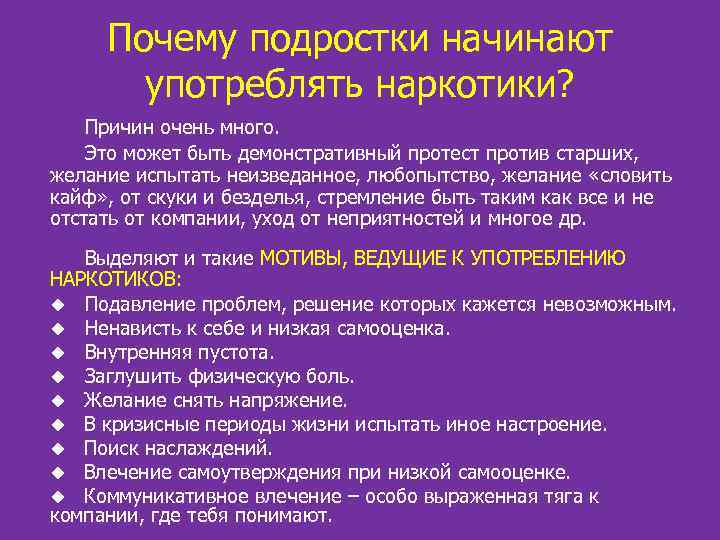 Почему подростки начинают употреблять наркотики?

Причин очень много.

Это может быть демонстративный протест против старших, желание испытать неизведанное, любопытство, желание «словить кайф», от скуки и безделья, стремление быть таким как все и не отстать от компании, уход от неприятностей и многое др.

Выделяют и такие МОТИВЫ, ВЕДУЩИЕ К УПОТРЕБЛЕНИЮ НАРКОТИКОВ:

◆ Подавление проблем, решение которых кажется невозможным.
◆ Ненависть к себе и низкая самооценка.
◆ Внутренняя пустота.
◆ Заглушить физическую боль.
◆ Желание снять напряжение.
◆ В кризисные периоды жизни испытать иное настроение.
◆ Поиск наслаждений.
◆ Влечение самоутверждения при низкой самооценке.
◆ Коммуникативное влечение – особо выраженная тяга к компании, где тебя понимают.